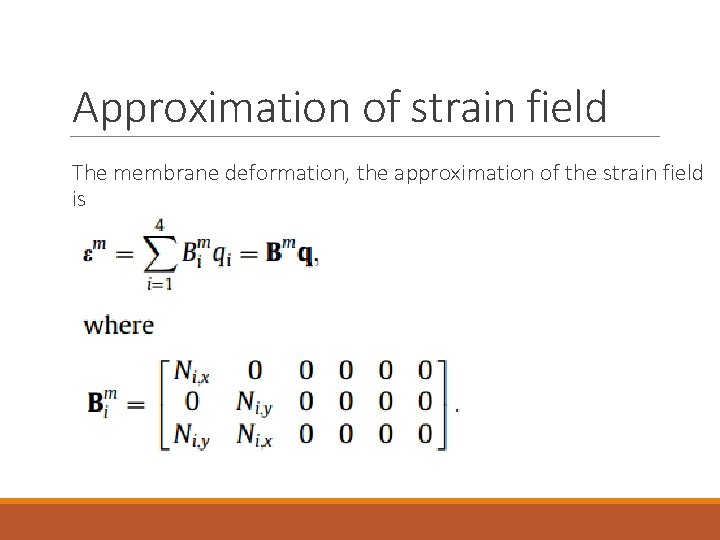 Approximation of strain field

The membrane deformation, the approximation of the strain field is

$\boldsymbol{\varepsilon}^m = \sum_{i=1}^{4} B_i^m q_i = \mathbf{B}^m \mathbf{q},$

where

$\mathbf{B}_i^m = \begin{bmatrix} N_{i,x} & 0 & 0 & 0 & 0 & 0 \\ 0 & N_{i,y} & 0 & 0 & 0 & 0 \\ N_{i,y} & N_{i,x} & 0 & 0 & 0 & 0 \end{bmatrix}.$